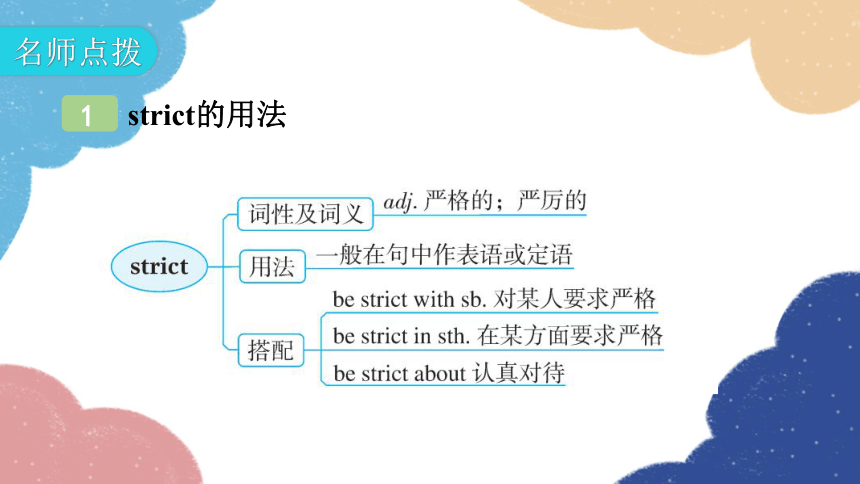 名师点拨

1 strict的用法

strict

词性及词义 adj. 严格的；严厉的

用法 一般在句中作表语或定语

搭配
be strict with sb. 对某人要求严格
be strict in sth. 在某方面要求严格
be strict about 认真对待